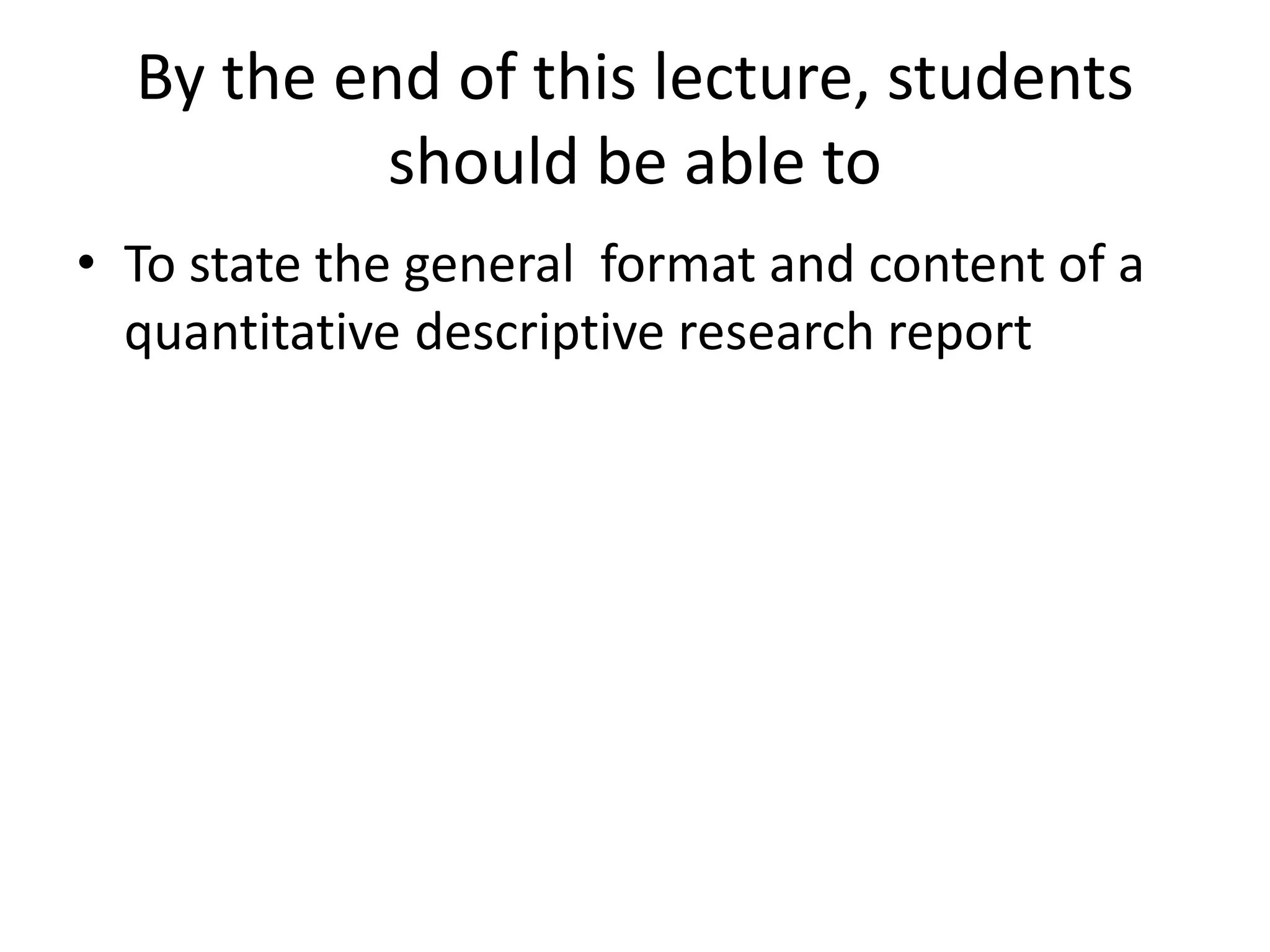 By the end of this lecture, students should be able to

• To state the general format and content of a quantitative descriptive research report